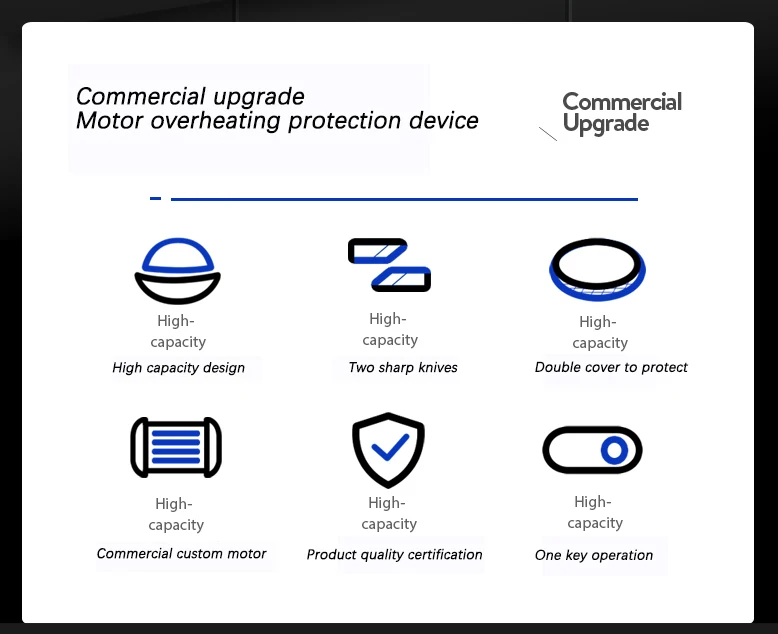 Commercial upgrade
Motor overheating protection device

Commercial Upgrade

High-capacity
High capacity design

High-capacity
Two sharp knives

High-capacity
Double cover to protect

High-capacity
Commercial custom motor

High-capacity
Product quality certification

High-capacity
One key operation